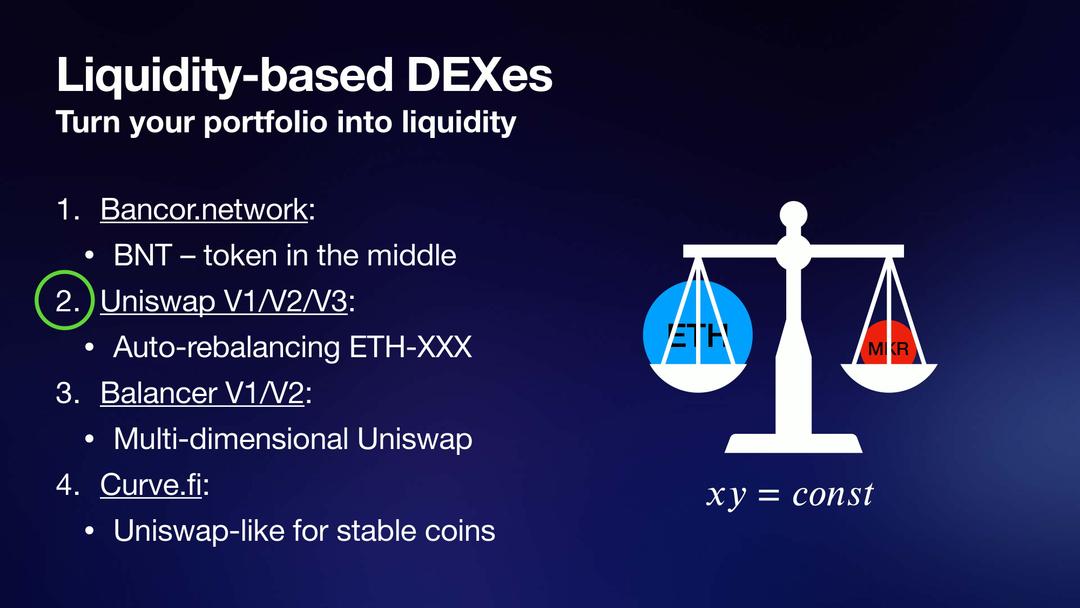 Liquidity-based DEXes
Turn your portfolio into liquidity

1. Bancor.network:
• BNT – token in the middle
2. Uniswap V1/V2/V3:
• Auto-rebalancing ETH-XXX
3. Balancer V1/V2:
• Multi-dimensional Uniswap
4. Curve.fi:
• Uniswap-like for stable coins

ETH
MKR

$xy = const$